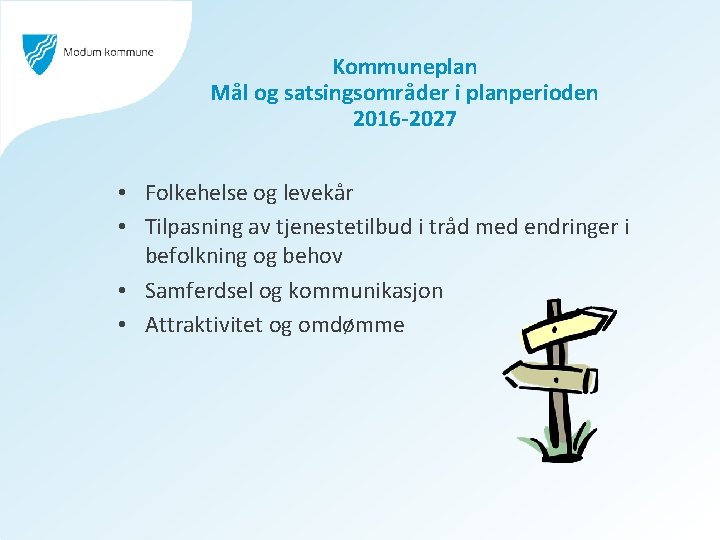 Modum kommune

Kommuneplan
Mål og satsingsområder i planperioden
2016-2027

• Folkehelse og levekår
• Tilpasning av tjenestetilbud i tråd med endringer i befolkning og behov
• Samferdsel og kommunikasjon
• Attraktivitet og omdømme